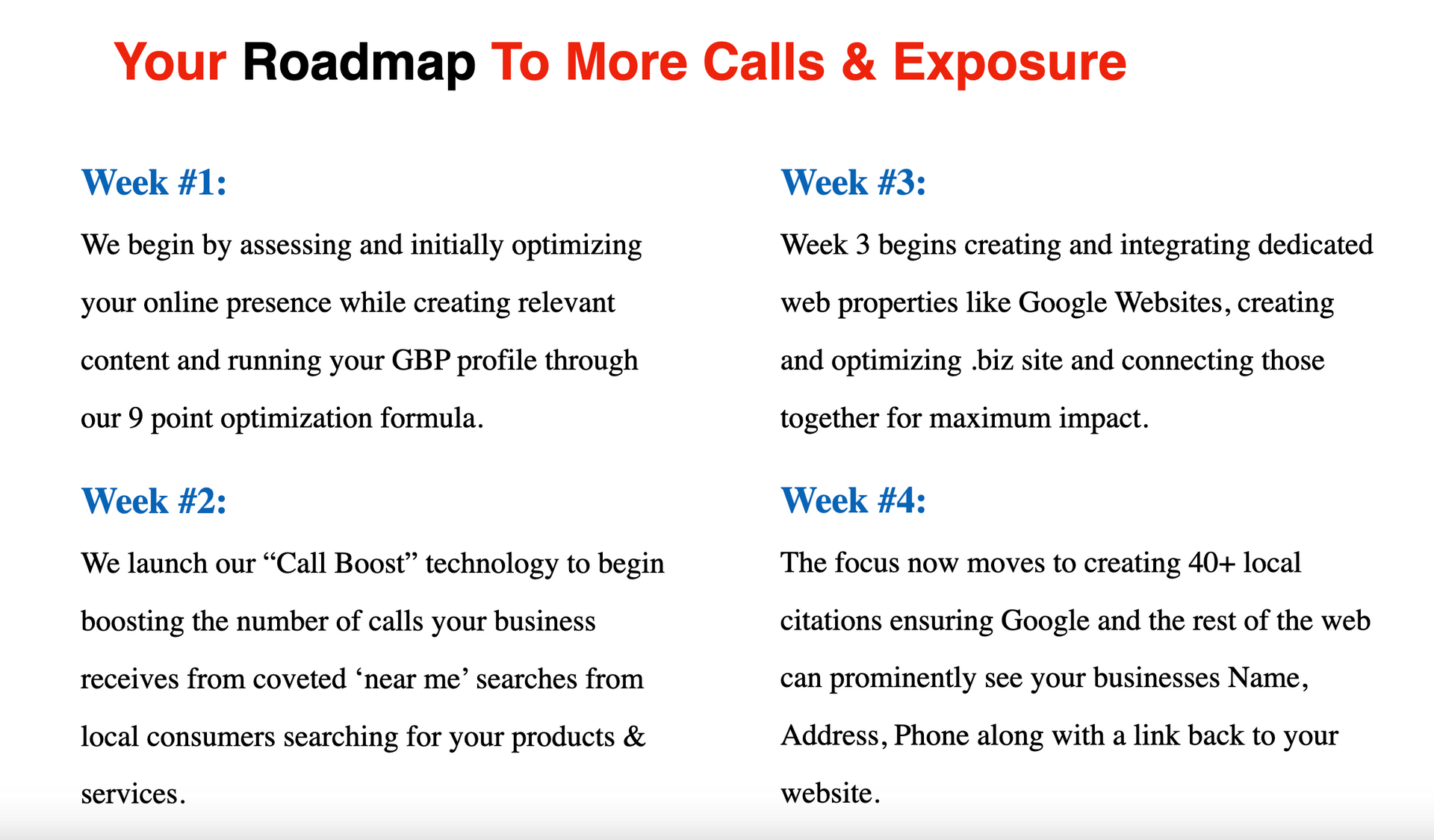 Your Roadmap To More Calls & Exposure

Week #1:

We begin by assessing and initially optimizing your online presence while creating relevant content and running your GBP profile through our 9 point optimization formula.

Week #2:

We launch our “Call Boost” technology to begin boosting the number of calls your business receives from coveted ‘near me’ searches from local consumers searching for your products & services.

Week #3:

Week 3 begins creating and integrating dedicated web properties like Google Websites, creating and optimizing .biz site and connecting those together for maximum impact.

Week #4:

The focus now moves to creating 40+ local citations ensuring Google and the rest of the web can prominently see your businesses Name, Address, Phone along with a link back to your website.